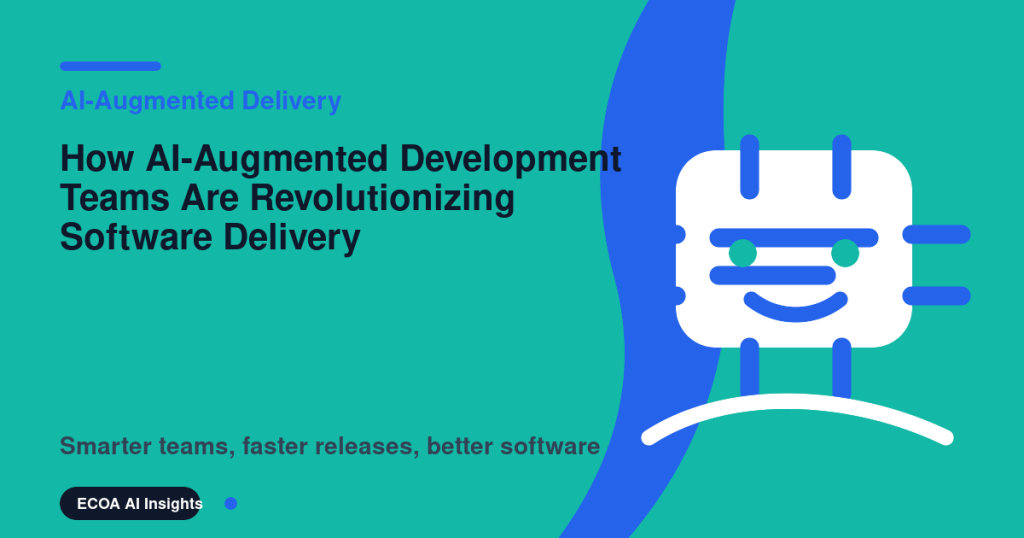 AI-Augmented Delivery

How AI-Augmented Development Teams Are Revolutionizing Software Delivery

Smarter teams, faster releases, better software

ECOA AI Insights